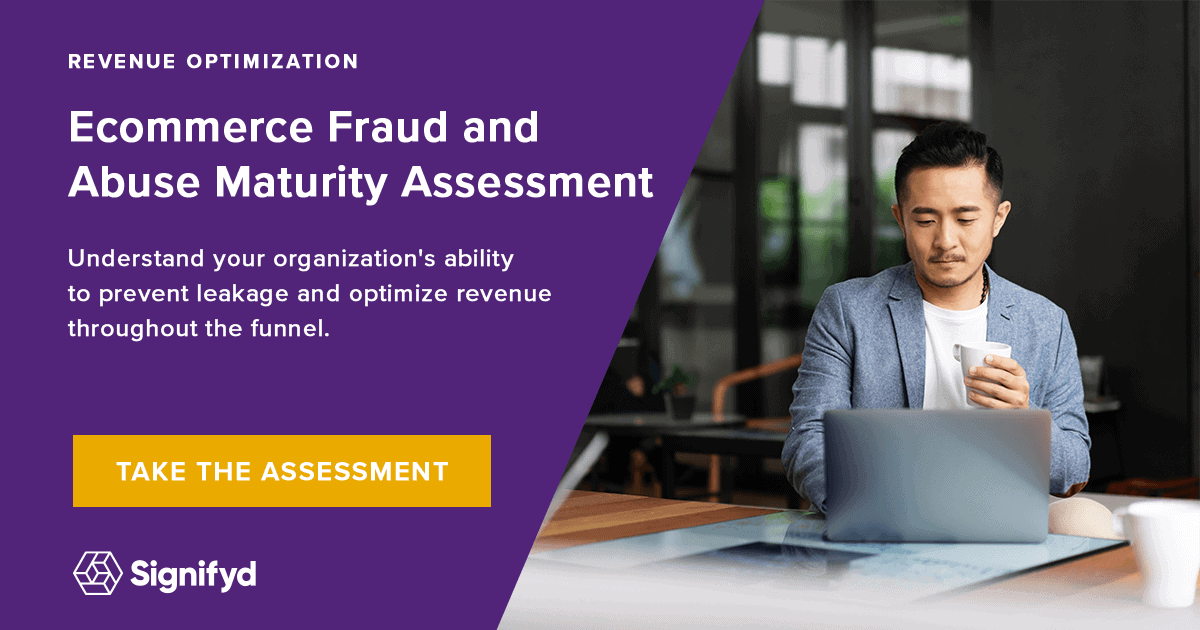 REVENUE OPTIMIZATION

Ecommerce Fraud and Abuse Maturity Assessment

Understand your organization's ability to prevent leakage and optimize revenue throughout the funnel.

TAKE THE ASSESSMENT

Signifyd